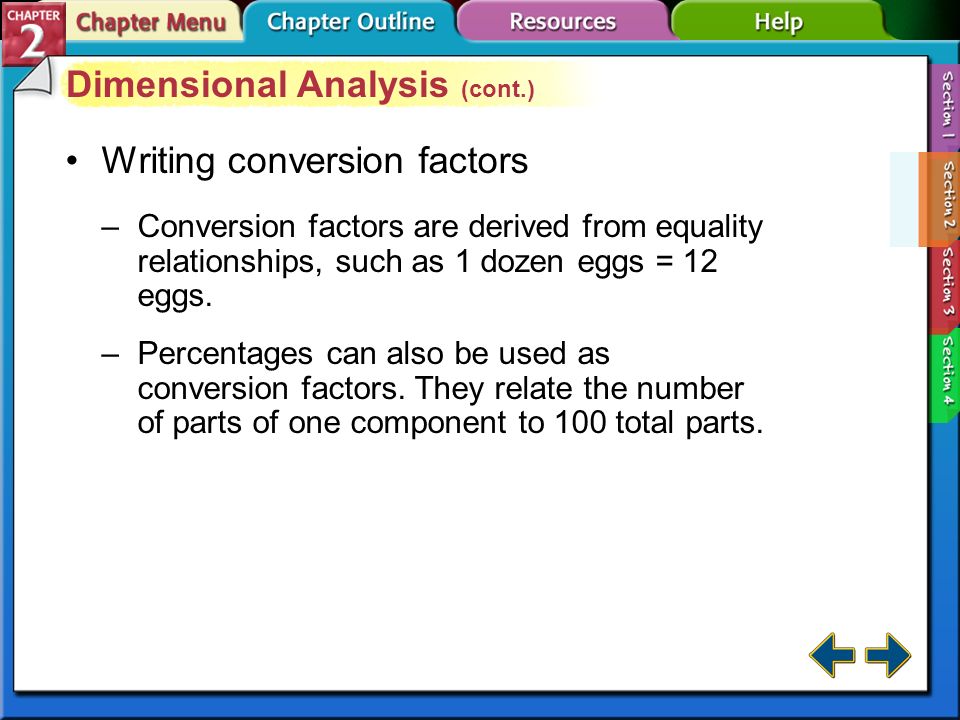 CHAPTER 2 Chapter Menu Chapter Outline Resources Help

Dimensional Analysis (cont.)

• Writing conversion factors

– Conversion factors are derived from equality relationships, such as 1 dozen eggs = 12 eggs.

– Percentages can also be used as conversion factors. They relate the number of parts of one component to 100 total parts.

Section 1
Section 2
Section 3
Section 4